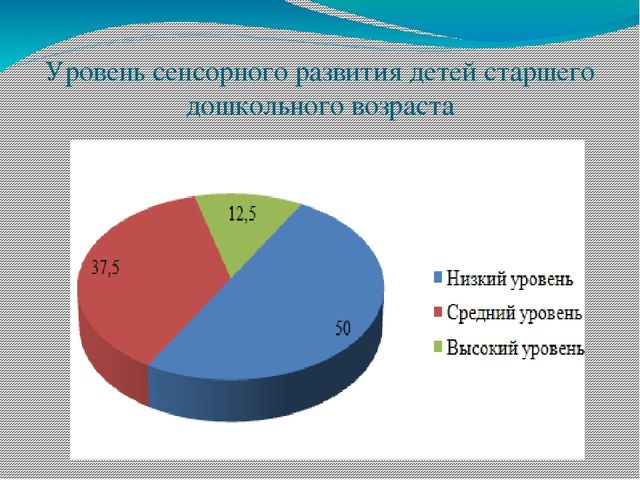 Уровень сенсорного развития детей старшего дошкольного возраста

12,5

37,5

50

Низкий уровень

Средний уровень

Высокий уровень